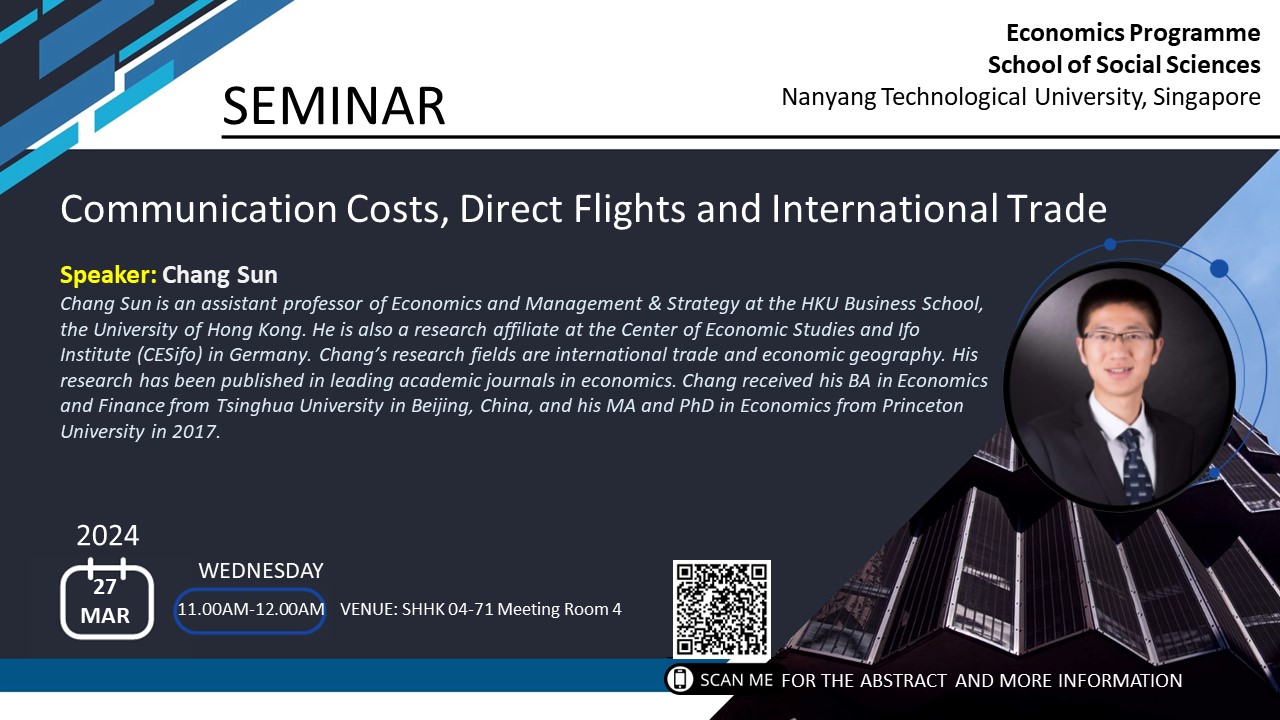 SEMINAR

Economics Programme
School of Social Sciences
Nanyang Technological University, Singapore

Communication Costs, Direct Flights and International Trade

Speaker: Chang Sun

Chang Sun is an assistant professor of Economics and Management & Strategy at the HKU Business School, the University of Hong Kong. He is also a research affiliate at the Center of Economic Studies and Ifo Institute (CESifo) in Germany. Chang's research fields are international trade and economic geography. His research has been published in leading academic journals in economics. Chang received his BA in Economics and Finance from Tsinghua University in Beijing, China, and his MA and PhD in Economics from Princeton University in 2017.

2024
27
MAR

WEDNESDAY
11.00AM-12.00AM
VENUE: SHHK 04-71 Meeting Room 4

SCAN ME FOR THE ABSTRACT AND MORE INFORMATION